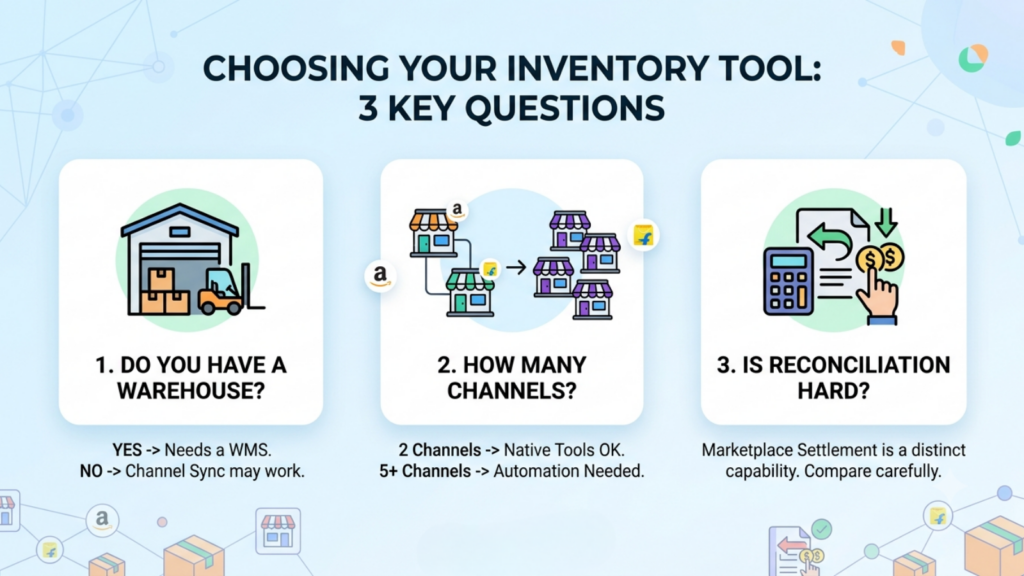 CHOOSING YOUR INVENTORY TOOL:
3 KEY QUESTIONS

1. DO YOU HAVE A WAREHOUSE?

YES -> Needs a WMS.
NO -> Channel Sync may work.

2. HOW MANY CHANNELS?

2 Channels -> Native Tools OK.
5+ Channels -> Automation Needed.

3. IS RECONCILIATION HARD?

Marketplace Settlement is a distinct capability. Compare carefully.